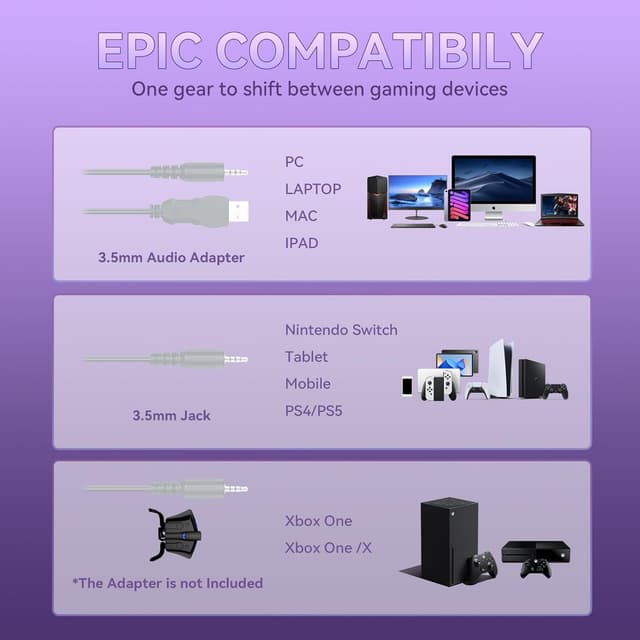 EPIC COMPATIBILY
One gear to shift between gaming devices

3.5mm Audio Adapter

PC
LAPTOP
MAC
IPAD

3.5mm Jack

Nintendo Switch
Tablet
Mobile
PS4/PS5

*The Adapter is not Included

Xbox One
Xbox One /X